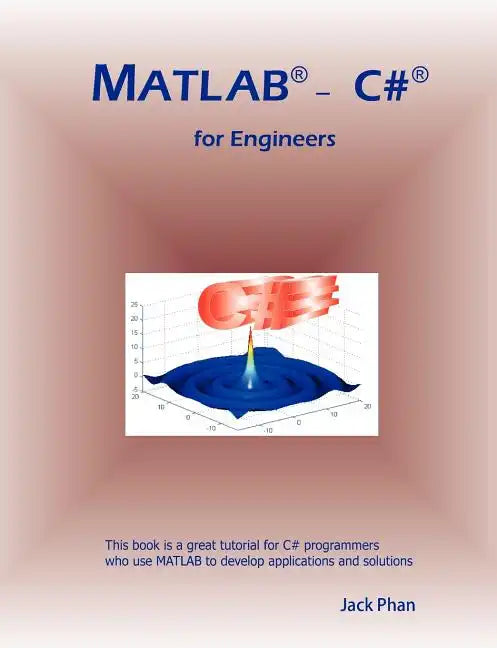 MATLAB® – C#®

for Engineers

C#

25
20
15
10
5
0
-5
20
10
0
-10
-10
0
10
20

This book is a great tutorial for C# programmers who use MATLAB to develop applications and solutions

Jack Phan